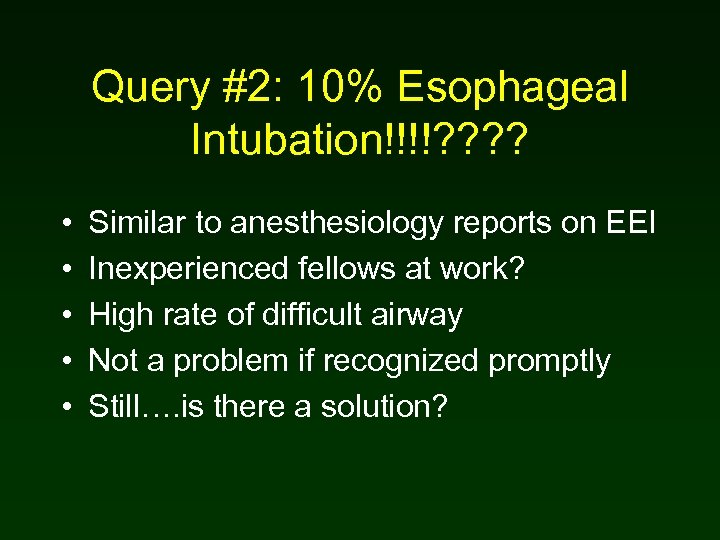 Query #2: 10% Esophageal Intubation!!!!????

• Similar to anesthesiology reports on EEI
• Inexperienced fellows at work?
• High rate of difficult airway
• Not a problem if recognized promptly
• Still….is there a solution?